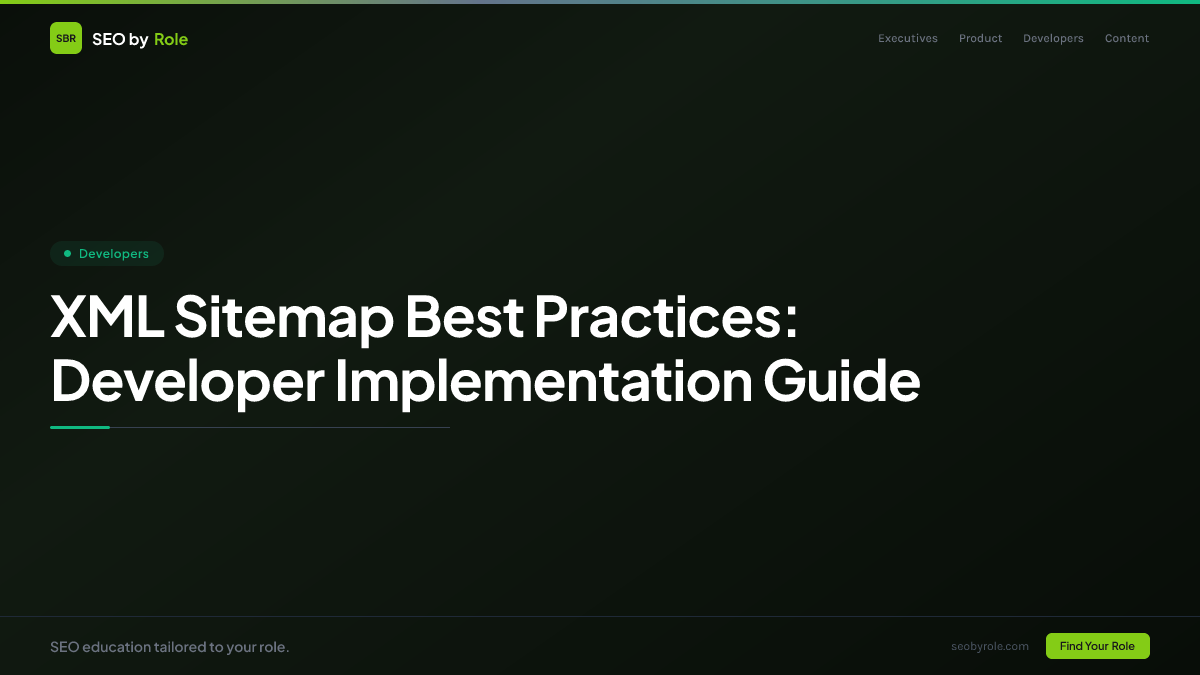 SBR SEO by Role

Executives Product Developers Content

Developers

XML Sitemap Best Practices: Developer Implementation Guide

SEO education tailored to your role.

seobyrole.com

Find Your Role